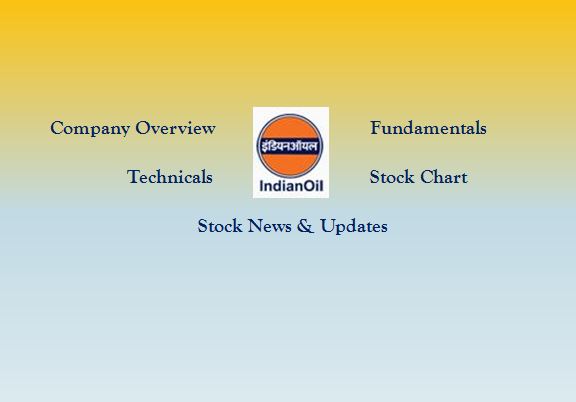 Company Overview

इंडियनऑयल

IndianOil

Fundamentals

Technicals

Stock Chart

Stock News & Updates